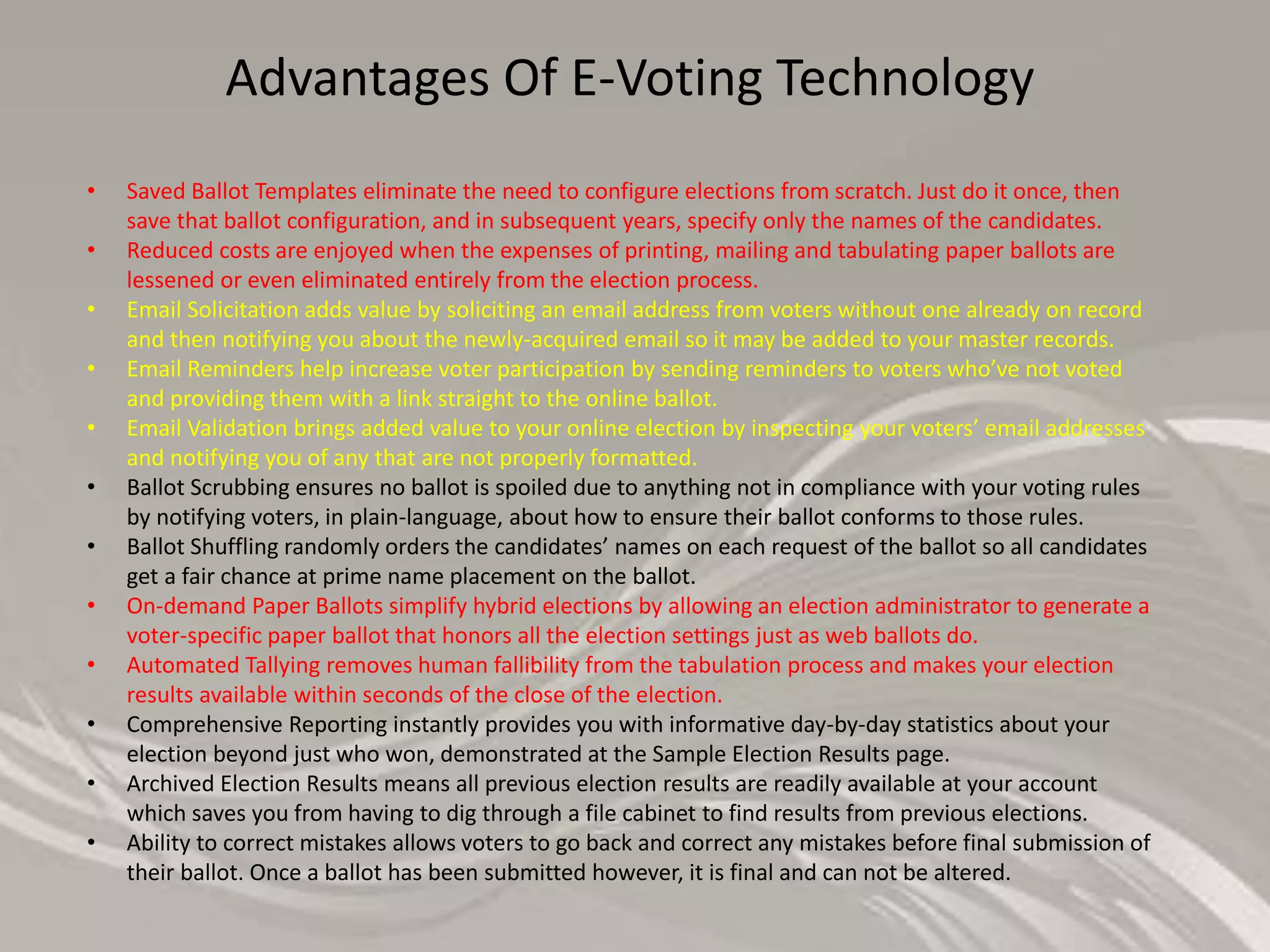 Advantages Of E-Voting Technology

• Saved Ballot Templates eliminate the need to configure elections from scratch. Just do it once, then save that ballot configuration, and in subsequent years, specify only the names of the candidates.
• Reduced costs are enjoyed when the expenses of printing, mailing and tabulating paper ballots are lessened or even eliminated entirely from the election process.
• Email Solicitation adds value by soliciting an email address from voters without one already on record and then notifying you about the newly-acquired email so it may be added to your master records.
• Email Reminders help increase voter participation by sending reminders to voters who've not voted and providing them with a link straight to the online ballot.
• Email Validation brings added value to your online election by inspecting your voters' email addresses and notifying you of any that are not properly formatted.
• Ballot Scrubbing ensures no ballot is spoiled due to anything not in compliance with your voting rules by notifying voters, in plain-language, about how to ensure their ballot conforms to those rules.
• Ballot Shuffling randomly orders the candidates' names on each request of the ballot so all candidates get a fair chance at prime name placement on the ballot.
• On-demand Paper Ballots simplify hybrid elections by allowing an election administrator to generate a voter-specific paper ballot that honors all the election settings just as web ballots do.
• Automated Tallying removes human fallibility from the tabulation process and makes your election results available within seconds of the close of the election.
• Comprehensive Reporting instantly provides you with informative day-by-day statistics about your election beyond just who won, demonstrated at the Sample Election Results page.
• Archived Election Results means all previous election results are readily available at your account which saves you from having to dig through a file cabinet to find results from previous elections.
• Ability to correct mistakes allows voters to go back and correct any mistakes before final submission of their ballot. Once a ballot has been submitted however, it is final and can not be altered.